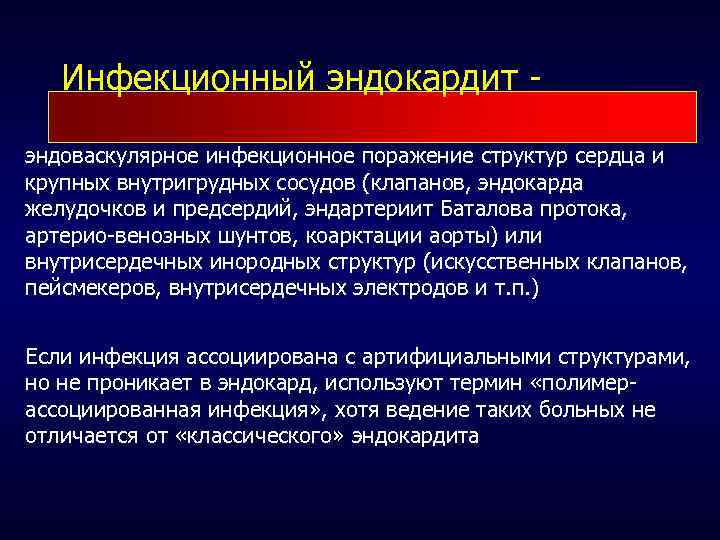 Инфекционный эндокардит -

эндоваскулярное инфекционное поражение структур сердца и крупных внутригрудных сосудов (клапанов, эндокарда желудочков и предсердий, эндартериит Баталова протока, артерио-венозных шунтов, коарктации аорты) или внутрисердечных инородных структур (искусственных клапанов, пейсмекеров, внутрисердечных электродов и т.п.)

Если инфекция ассоциирована с артифициальными структурами, но не проникает в эндокард, используют термин «полимер-ассоциированная инфекция», хотя ведение таких больных не отличается от «классического» эндокардита